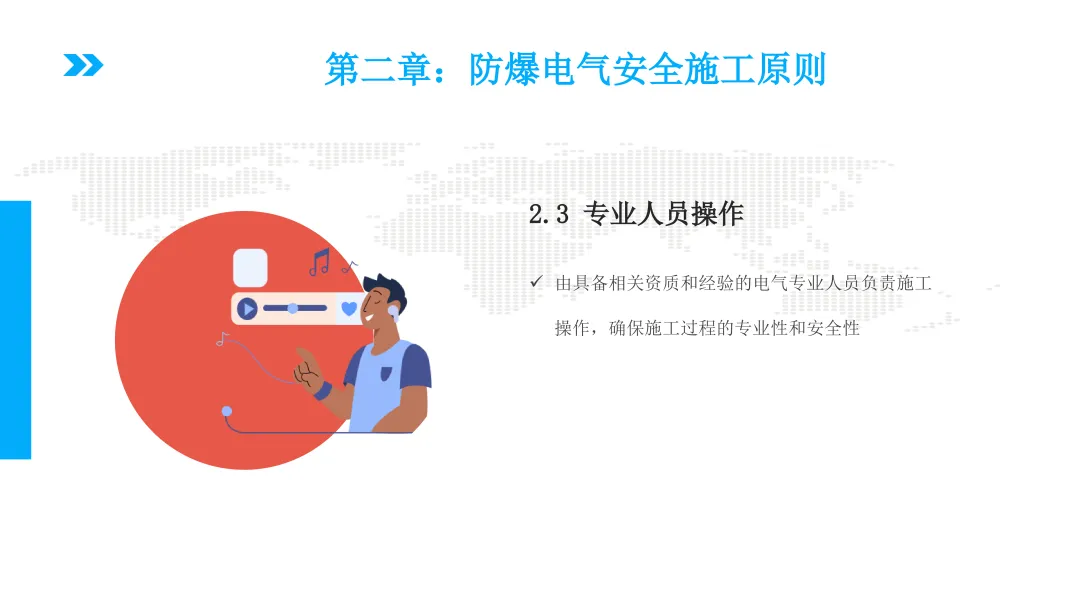 第二章：防爆电气安全施工原则

2.3 专业人员操作

✓ 由具备相关资质和经验的电气专业人员负责施工操作，确保施工过程的专业性和安全性